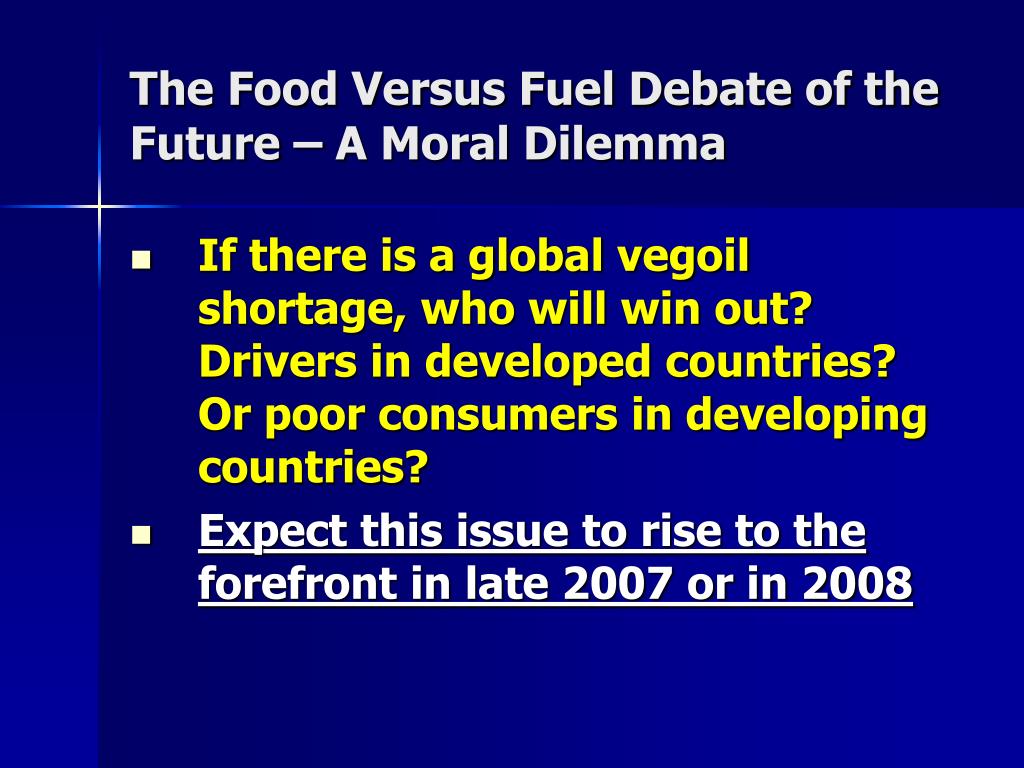 The Food Versus Fuel Debate of the Future – A Moral Dilemma

- If there is a global vegoil shortage, who will win out? Drivers in developed countries? Or poor consumers in developing countries?
- Expect this issue to rise to the forefront in late 2007 or in 2008